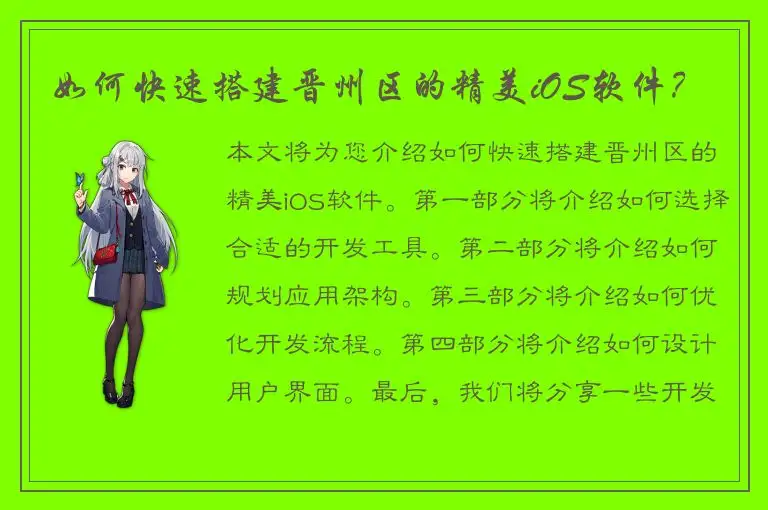 如何快速搭建晋州区的精美iOS软件？

本文将为您介绍如何快速搭建晋州区的精美iOS软件。第一部分将介绍如何选择合适的开发工具。第二部分将介绍如何规划应用架构。第三部分将介绍如何优化开发流程。第四部分将介绍如何设计用户界面。最后，我们将分享一些开发